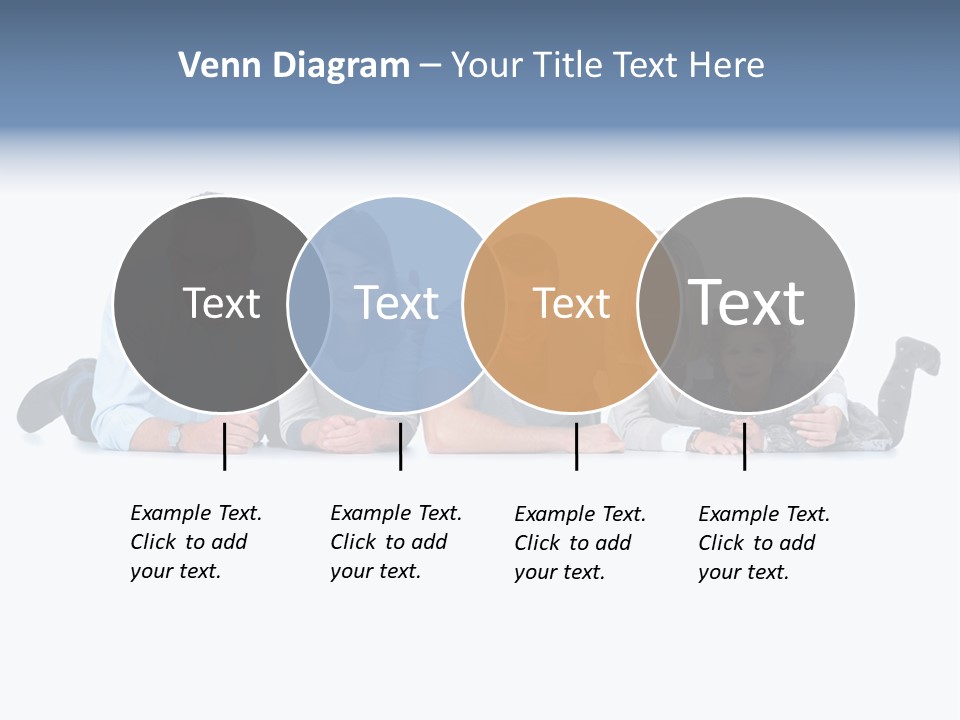 Venn Diagram – Your Title Text Here

Text

Text

Text

Text

Example Text. Click to add your text.

Example Text. Click to add your text.

Example Text. Click to add your text.

Example Text. Click to add your text.